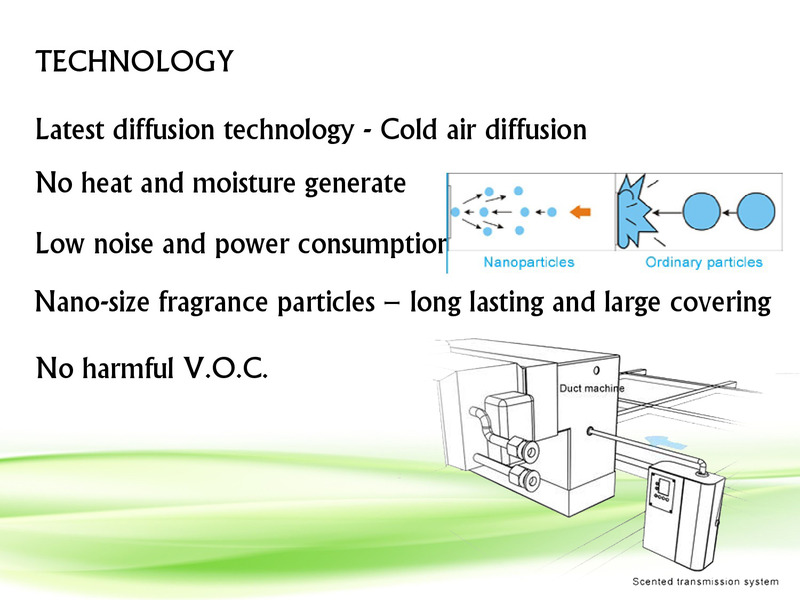 TECHNOLOGY

Latest diffusion technology - Cold air diffusion

No heat and moisture generate

Low noise and power consumptior

Nanoparticles

Ordinary particles

Nano-size fragrance particles – long lasting and large covering

No harmful V.O.C.

Duct machine

Scented transmission system